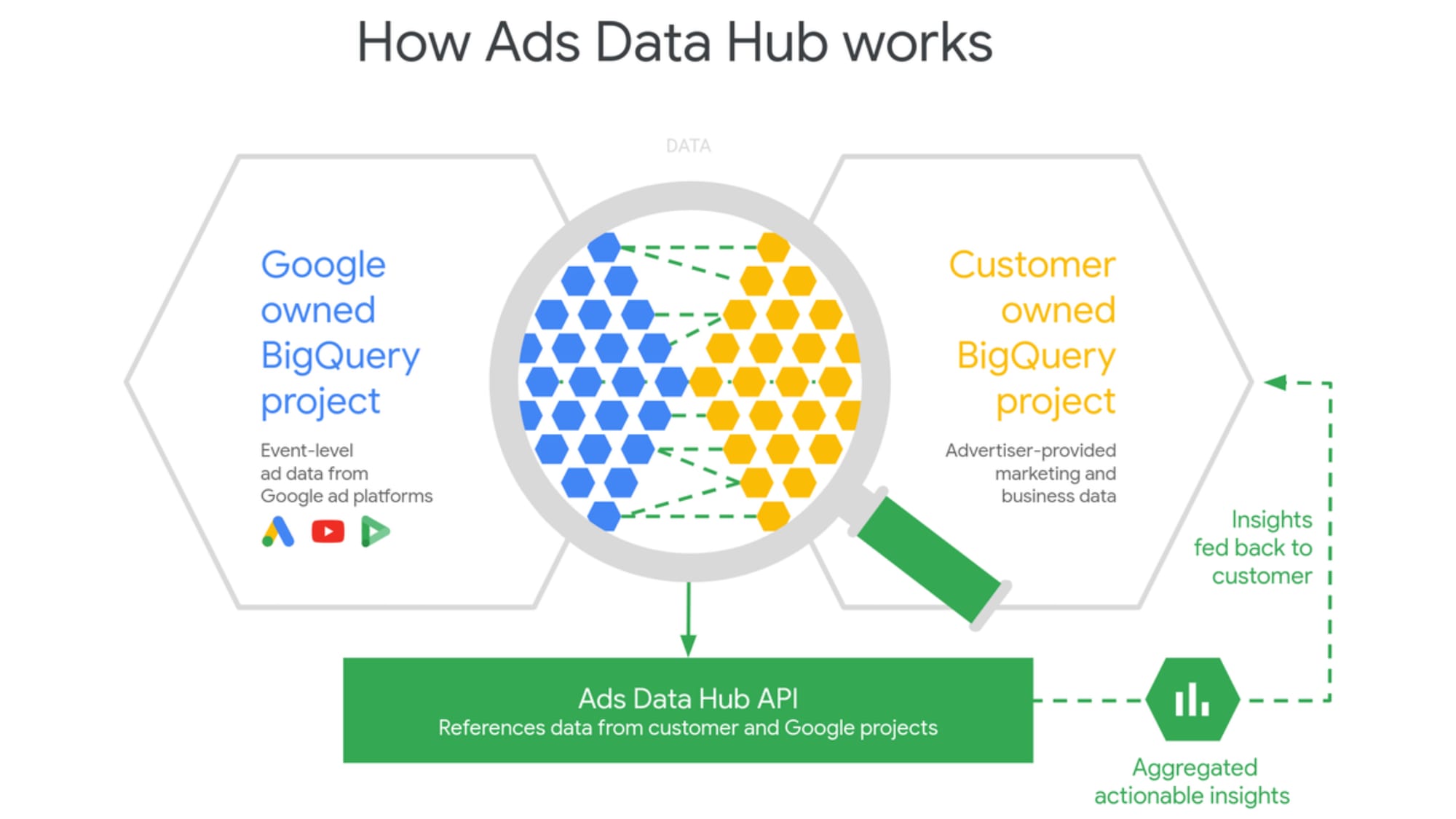 How Ads Data Hub works

DATA

Google owned BigQuery project

Event-level ad data from Google ad platforms

Customer owned BigQuery project

Advertiser-provided marketing and business data

Insights fed back to customer

Ads Data Hub API
References data from customer and Google projects

Aggregated actionable insights